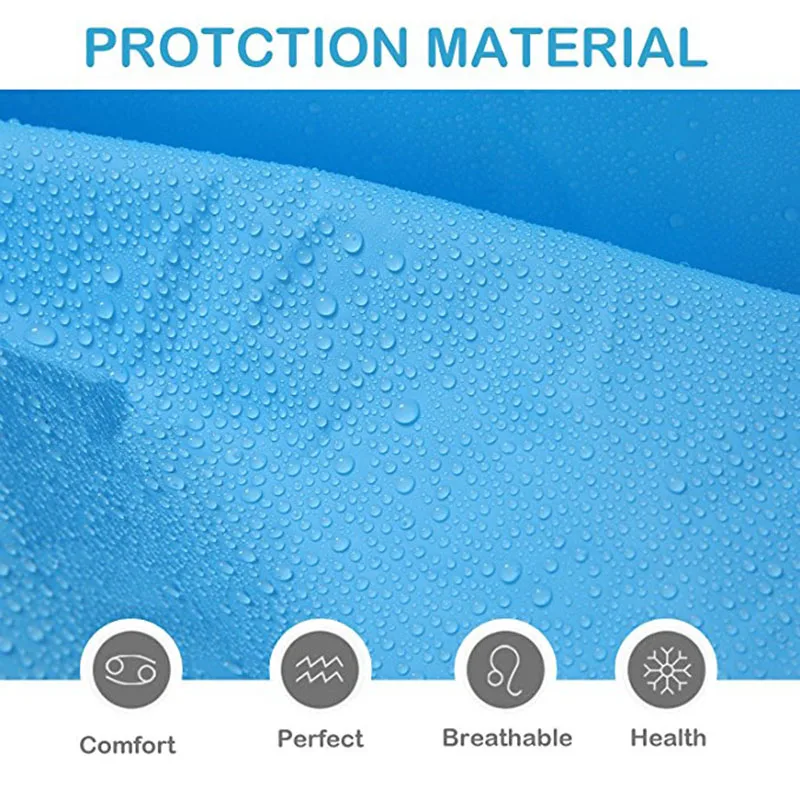 PROTCTION MATERIAL

Comfort

Perfect

Breathable

Health